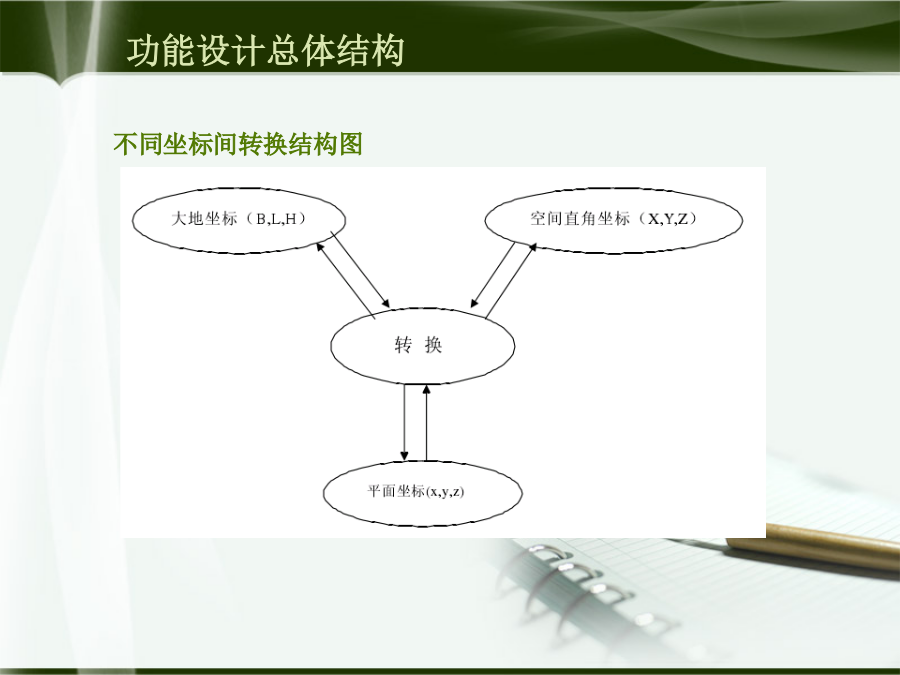 功能设计总体结构

不同坐标间转换结构图

大地坐标（B,L,H）

空间直角坐标（X,Y,Z）

转 换

平面坐标(x,y,z)